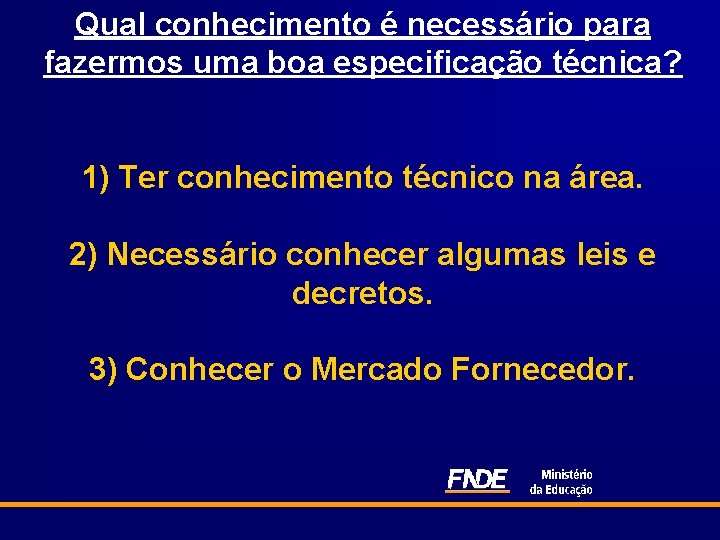 Qual conhecimento é necessário para fazermos uma boa especificação técnica?

1) Ter conhecimento técnico na área.

2) Necessário conhecer algumas leis e decretos.

3) Conhecer o Mercado Fornecedor.

FNDE Ministério da Educação